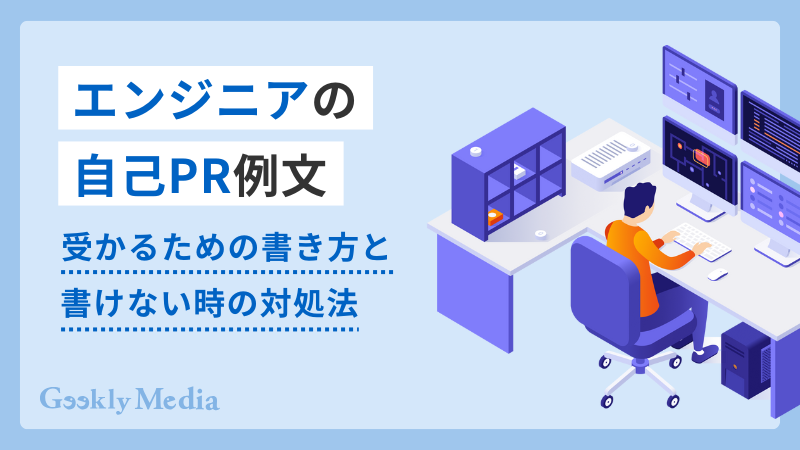 エンジニアの
自己PR例文

受かるための書き方と
書けない時の対処法

Geekly Media